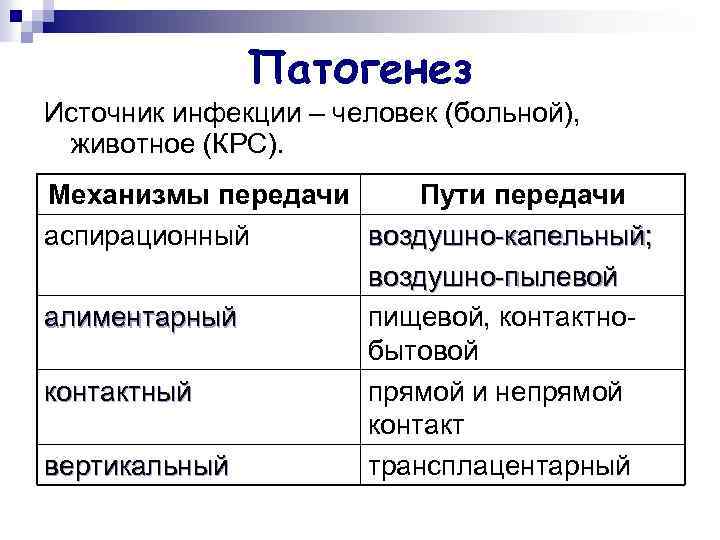 Патогенез

Источник инфекции – человек (больной), животное (КРС).

| Механизмы передачи | Пути передачи |
|---|---|
| аспирационный | воздушно-капельный; воздушно-пылевой |
| алиментарный | пищевой, контактно-бытовой |
| контактный | прямой и непрямой контакт |
| вертикальный | трансплацентарный |